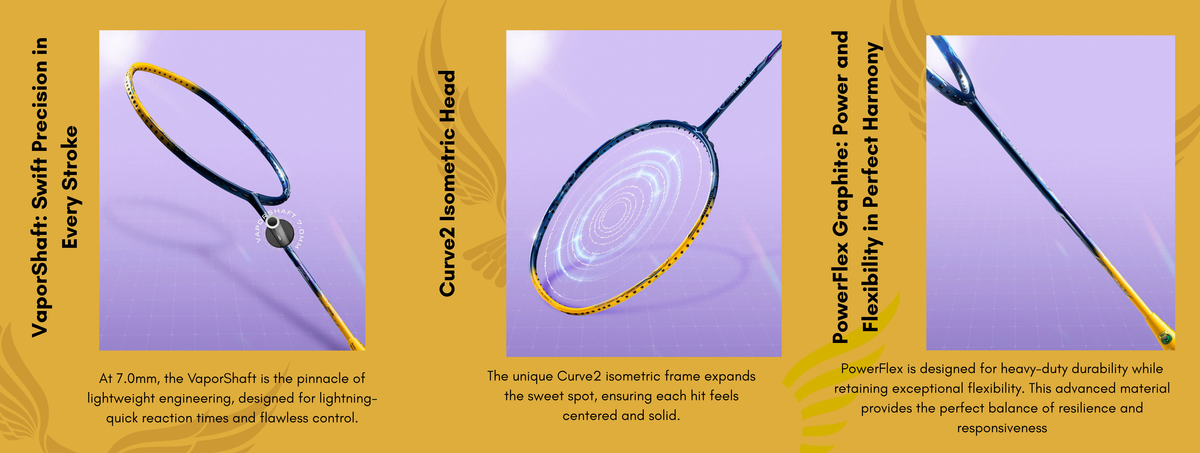 VaporShaft: Swift Precision in Every Stroke

VAPORSHAFT 7.0MM

At 7.0mm, the VaporShaft is the pinnacle of lightweight engineering, designed for lightning-quick reaction times and flawless control.

Curve2 Isometric Head

The unique Curve2 isometric frame expands the sweet spot, ensuring each hit feels centered and solid.

PowerFlex Graphite: Power and Flexibility in Perfect Harmony

PowerFlex is designed for heavy-duty durability while retaining exceptional flexibility. This advanced material provides the perfect balance of resilience and responsiveness